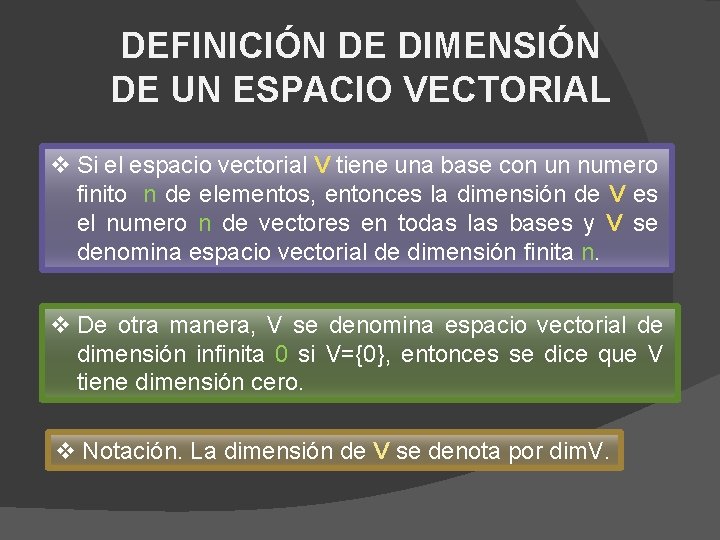 DEFINICIÓN DE DIMENSIÓN DE UN ESPACIO VECTORIAL

❖ Si el espacio vectorial V tiene una base con un numero finito n de elementos, entonces la dimensión de V es el numero n de vectores en todas las bases y V se denomina espacio vectorial de dimensión finita n.

❖ De otra manera, V se denomina espacio vectorial de dimensión infinita 0 si V={0}, entonces se dice que V tiene dimensión cero.

❖ Notación. La dimensión de V se denota por dimV.